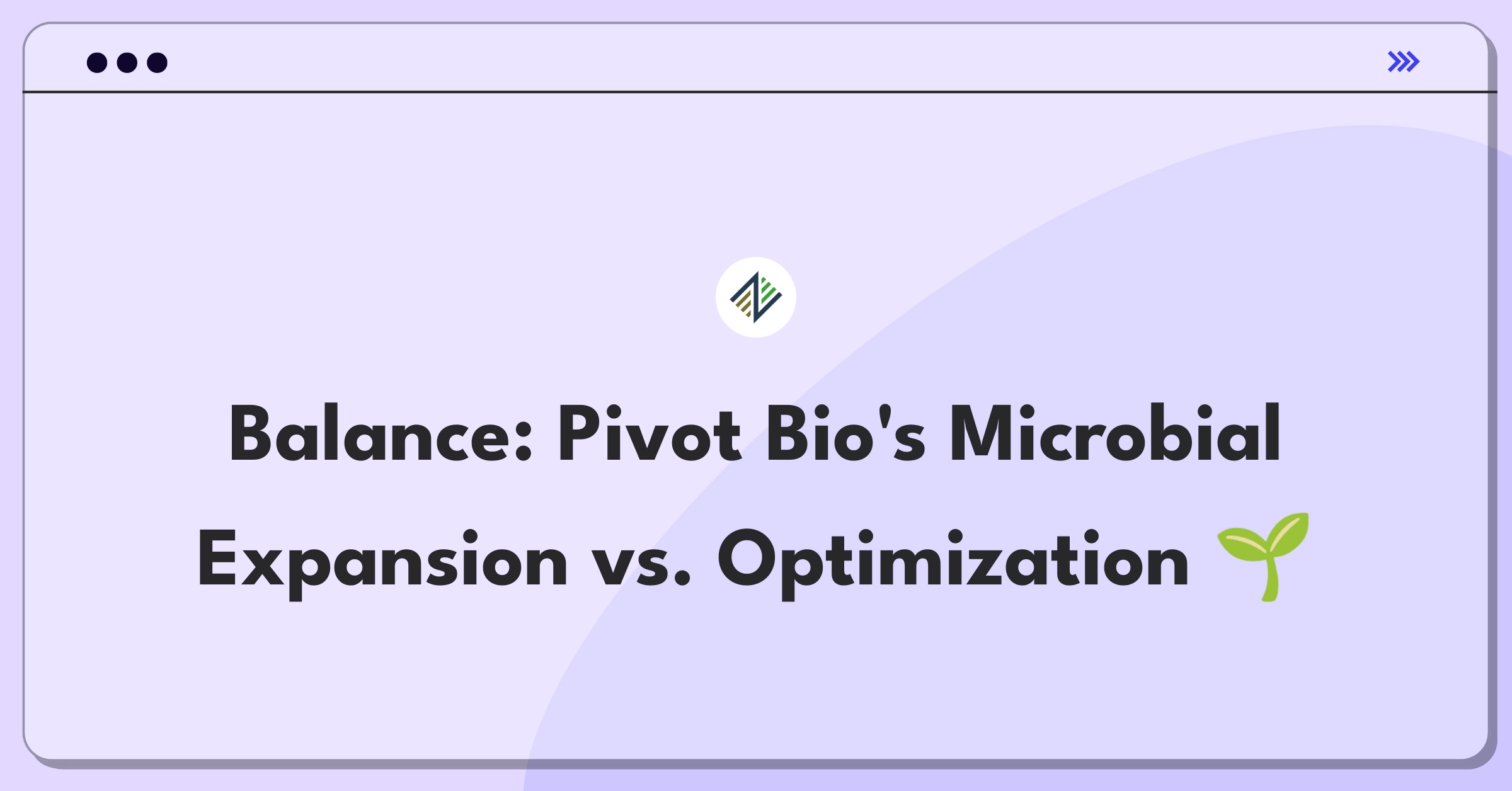 Balance: Pivot Bio's Microbial Expansion vs. Optimization 🌱